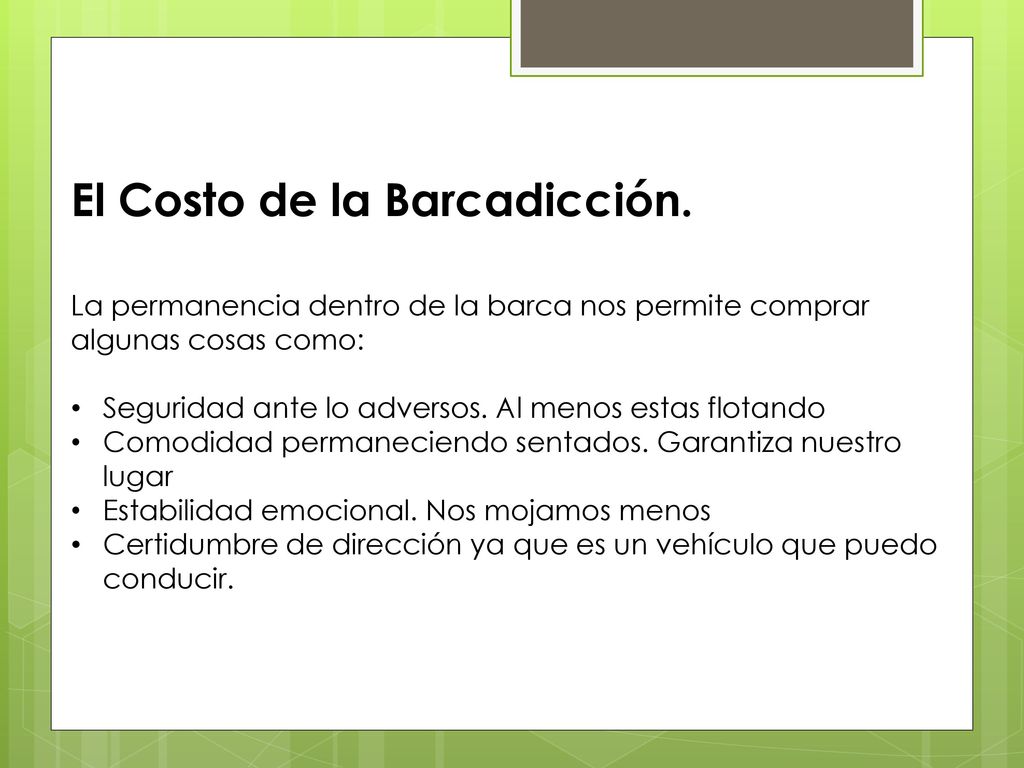 El Costo de la Barcadicción.

La permanencia dentro de la barca nos permite comprar algunas cosas como:

• Seguridad ante lo adversos. Al menos estas flotando
• Comodidad permaneciendo sentados. Garantiza nuestro lugar
• Estabilidad emocional. Nos mojamos menos
• Certidumbre de dirección ya que es un vehículo que puedo conducir.